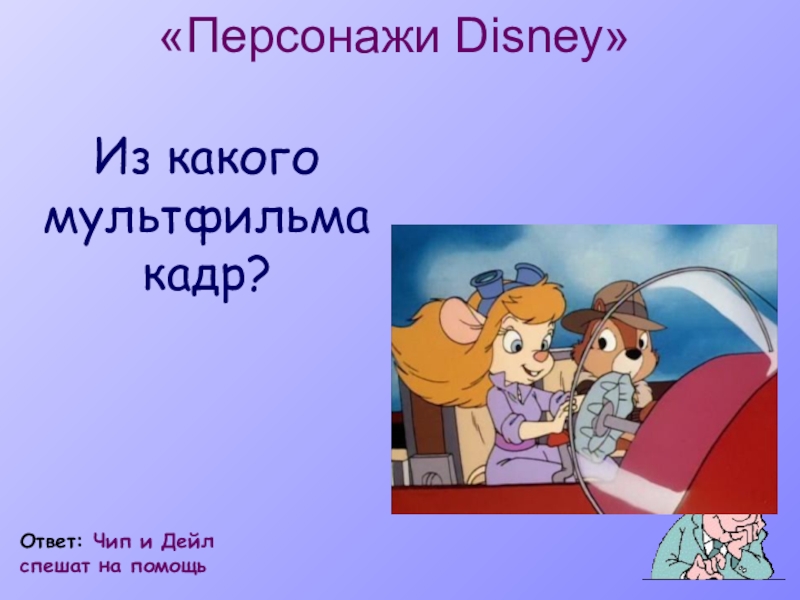 «Персонажи Disney»

Из какого мультфильма кадр?

Ответ: Чип и Дейл спешат на помощь